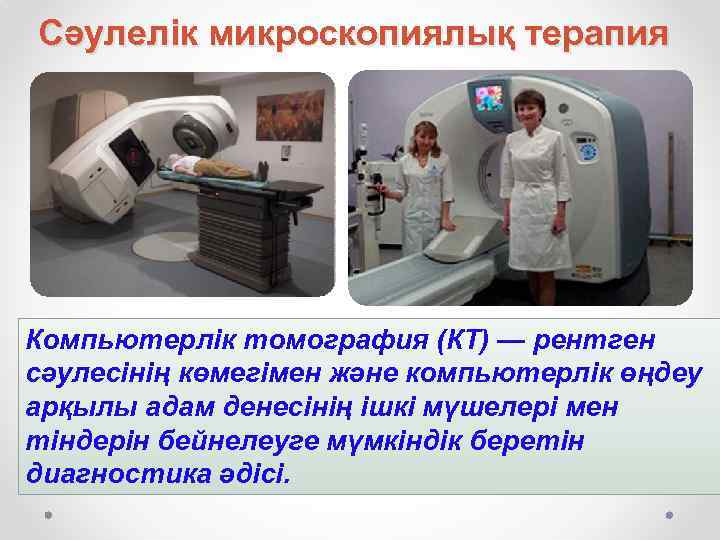 Сәулелік микроскопиялық терапия

Компьютерлік томография (КТ) — рентген сәулесінің көмегімен және компьютерлік өңдеу арқылы адам денесінің ішкі мүшелері мен тіндерін бейнелеуге мүмкіндік беретін диагностика әдісі.